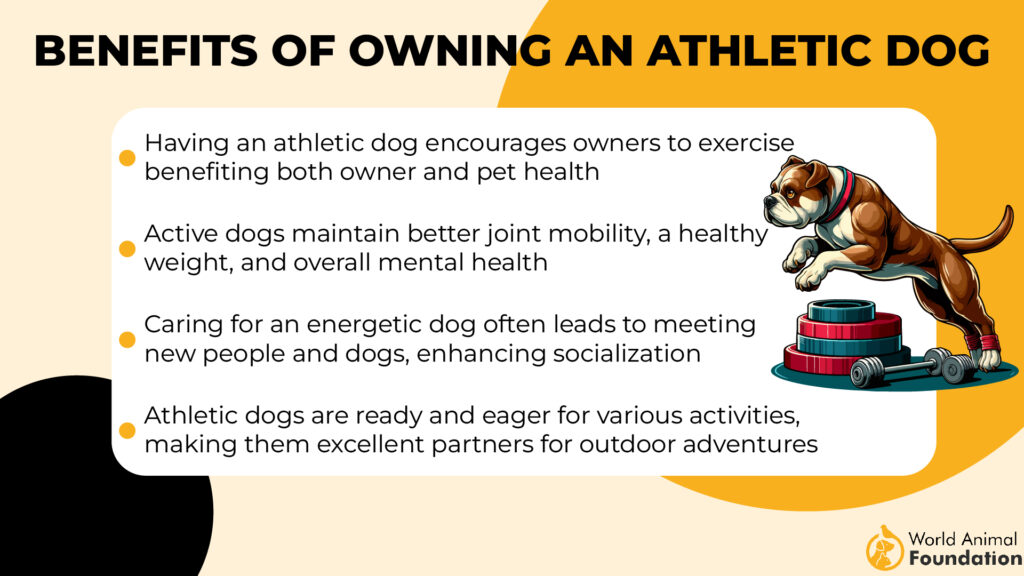 BENEFITS OF OWNING AN ATHLETIC DOG

Having an athletic dog encourages owners to exercise benefiting both owner and pet health

Active dogs maintain better joint mobility, a healthy weight, and overall mental health

Caring for an energetic dog often leads to meeting new people and dogs, enhancing socialization

Athletic dogs are ready and eager for various activities, making them excellent partners for outdoor adventures

World Animal Foundation